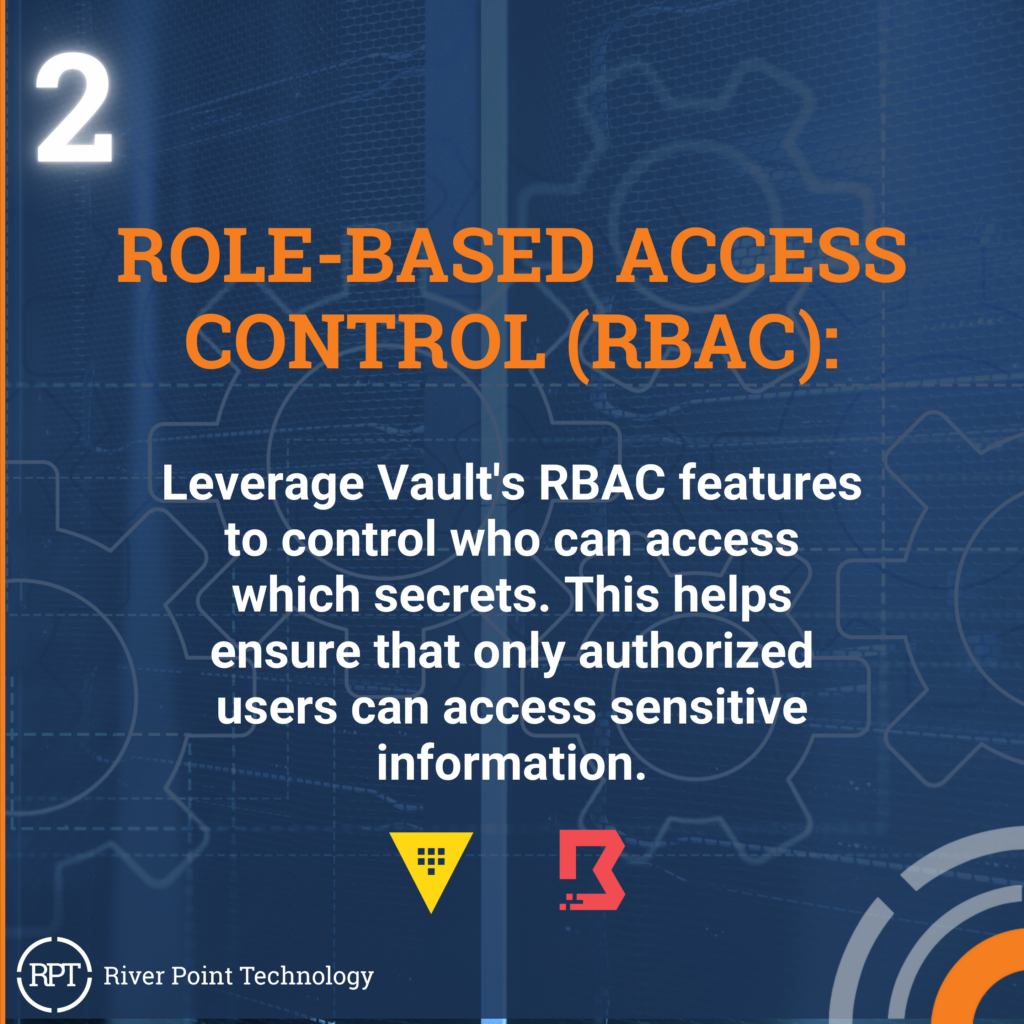 2

ROLE-BASED ACCESS CONTROL (RBAC):

Leverage Vault's RBAC features to control who can access which secrets. This helps ensure that only authorized users can access sensitive information.

RPT River Point Technology